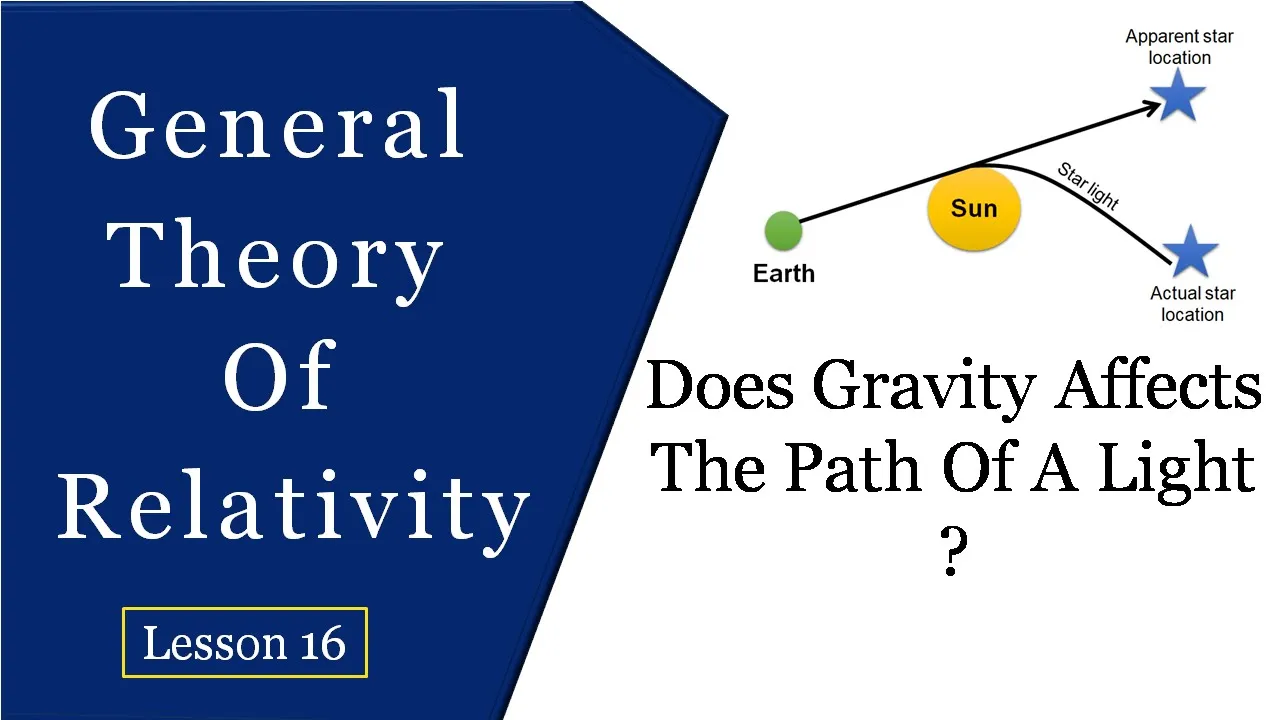 General Theory Of Relativity

Lesson 16

Apparent star location

Star light

Sun

Earth

Actual star location

Does Gravity Affects The Path Of A Light ?